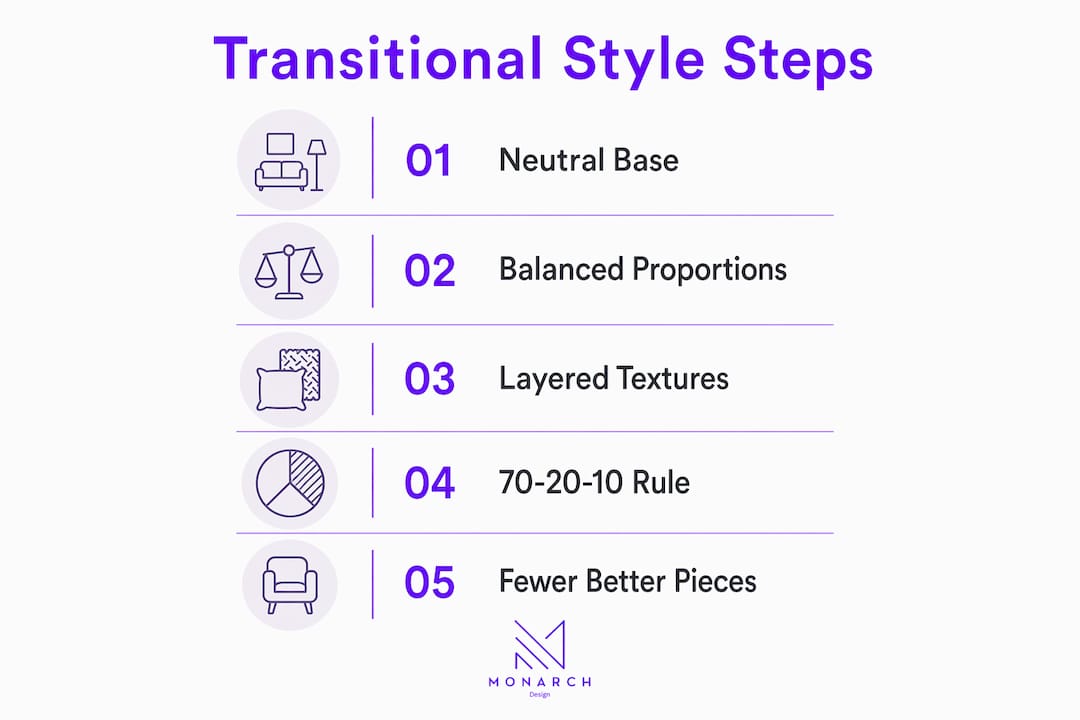 Transitional Style Steps

01 Neutral Base

02 Balanced Proportions

03 Layered Textures

04 70-20-10 Rule

05 Fewer Better Pieces

MONARCH
Design